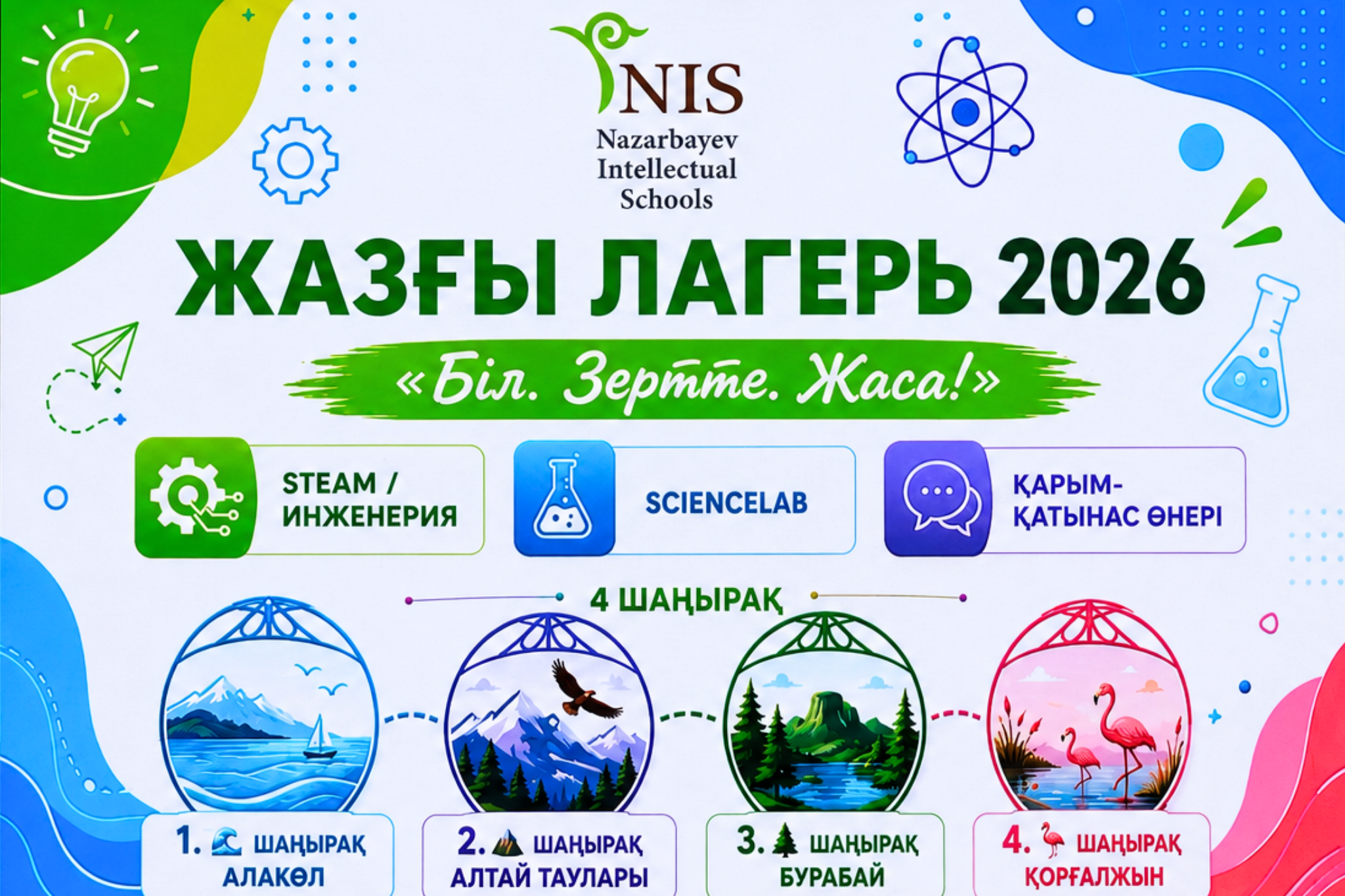 NIS
Nazarbayev Intellectual Schools

ЖАЗҒЫ ЛАГЕРЬ 2026

«Біл. Зертте. Жаса!»

STEAM / ИНЖЕНЕРИЯ

SCIENCELAB

ҚАРЫМ-ҚАТЫНАС ӨНЕРІ

4 ШАҢЫРАҚ

1. ШАҢЫРАҚ АЛАКӨЛ

2. ШАҢЫРАҚ АЛТАЙ ТАУЛАРЫ

3. ШАҢЫРАҚ БУРАБАЙ

4. ШАҢЫРАҚ ҚОРҒАЛЖЫН